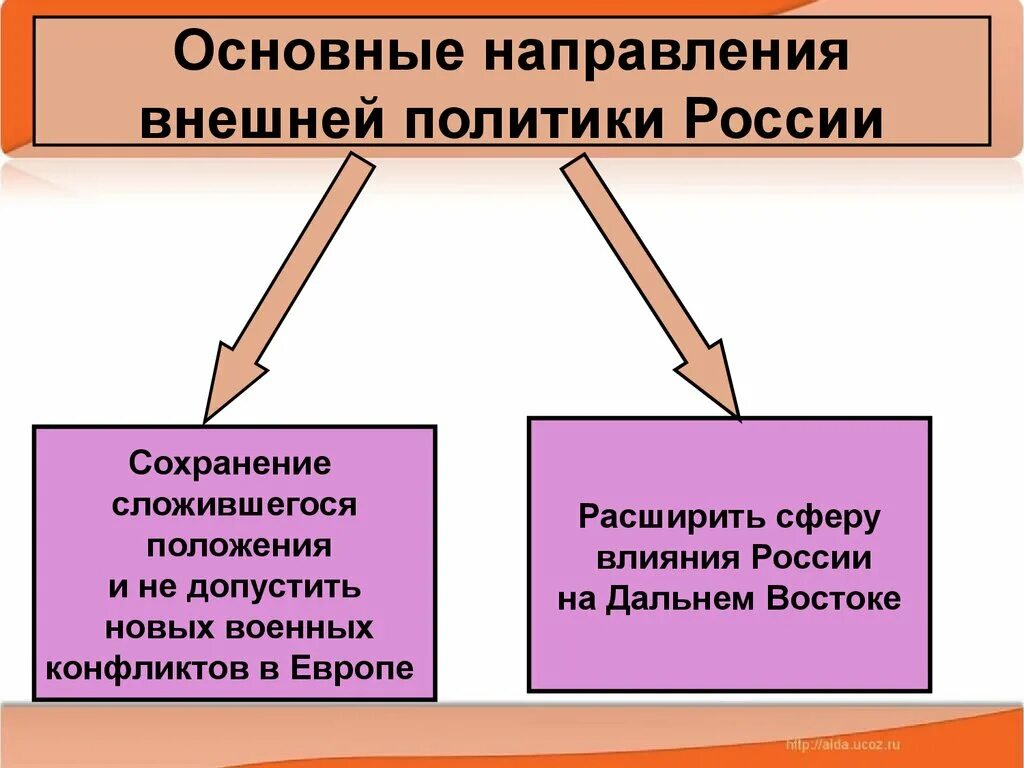 Основные направления внешней политики России

Сохранение сложившегося положения и не допустить новых военных конфликтов в Европе

Расширить сферу влияния России на Дальнем Востоке

http://aida.ucoz.ru